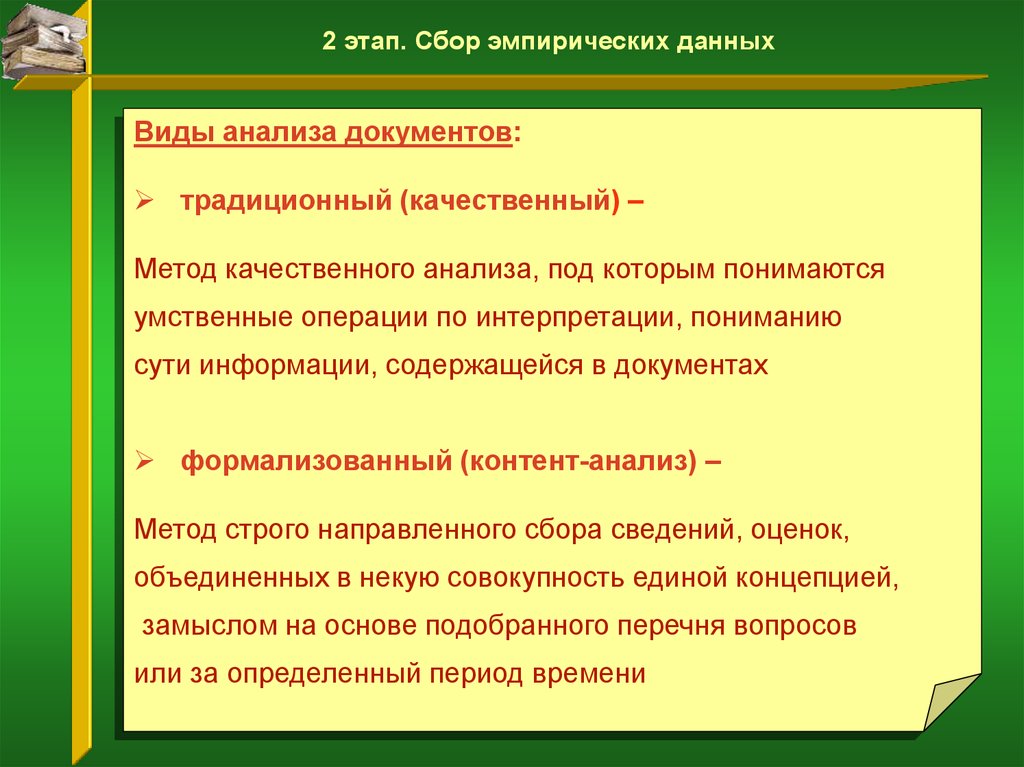 2 этап. Сбор эмпирических данных

Виды анализа документов:

➢ традиционный (качественный) –

Метод качественного анализа, под которым понимаются умственные операции по интерпретации, пониманию сути информации, содержащейся в документах

➢ формализованный (контент-анализ) –

Метод строго направленного сбора сведений, оценок, объединенных в некую совокупность единой концепцией, замыслом на основе подобранного перечня вопросов или за определенный период времени